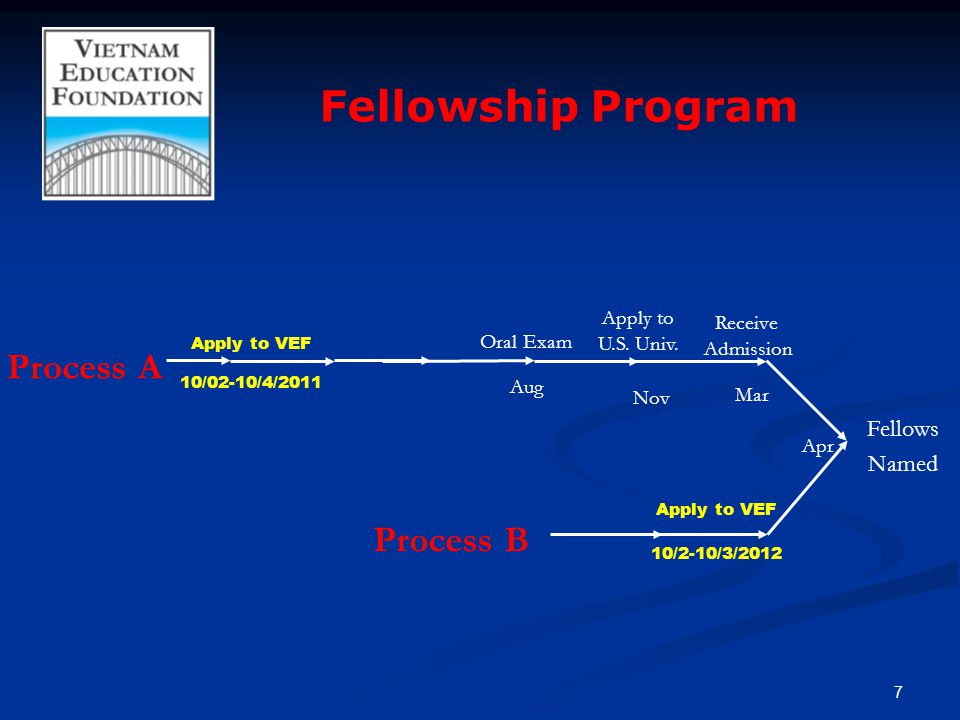 VIETNAM EDUCATION FOUNDATION

Fellowship Program

Process A

Apply to VEF

10/02-10/4/2011

Oral Exam

Aug

Apply to U.S. Univ.

Nov

Receive Admission

Mar

Apr

Fellows Named

Process B

Apply to VEF

10/2-10/3/2012

7